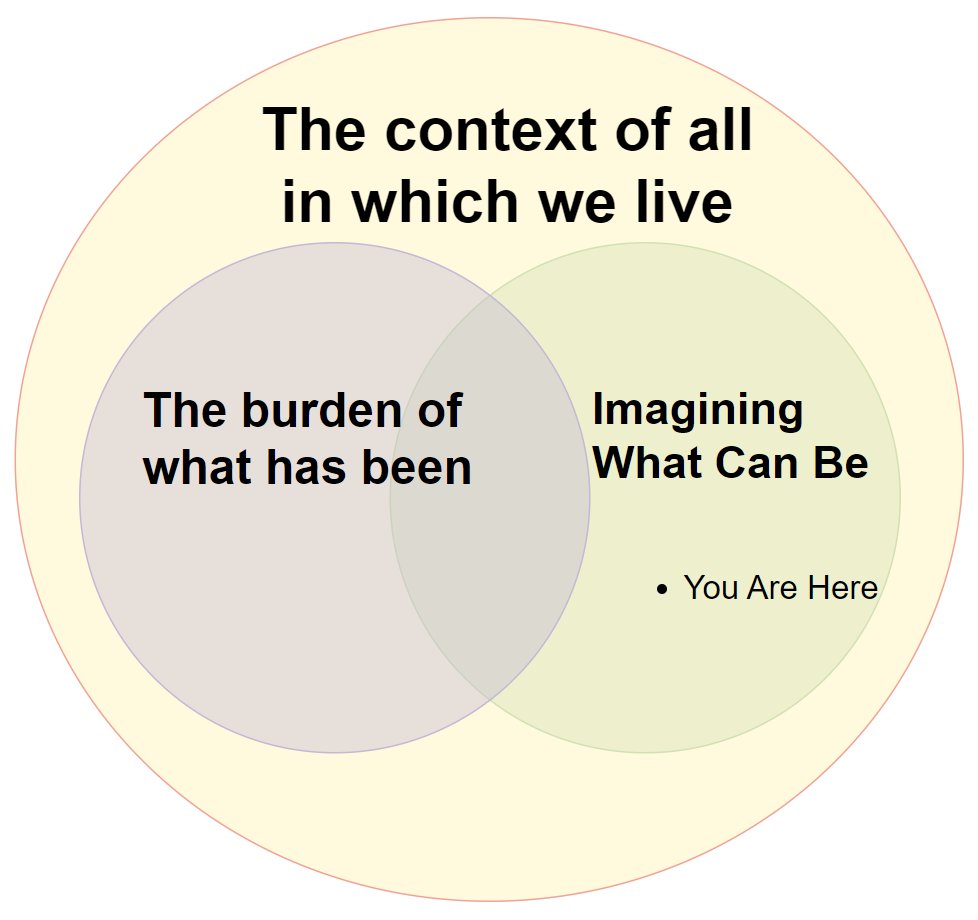 The context of all in which we live

The burden of what has been

Imagining What Can Be

• You Are Here